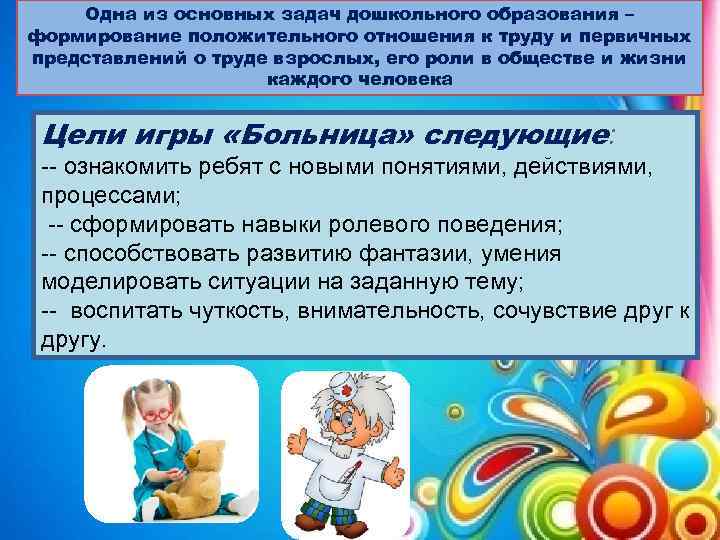 Одна из основных задач дошкольного образования – формирование положительного отношения к труду и первичных представлений о труде взрослых, его роли в обществе и жизни каждого человека

Цели игры «Больница» следующие:
-- ознакомить ребят с новыми понятиями, действиями, процессами;
-- сформировать навыки ролевого поведения;
-- способствовать развитию фантазии, умения моделировать ситуации на заданную тему;
-- воспитать чуткость, внимательность, сочувствие друг к другу.